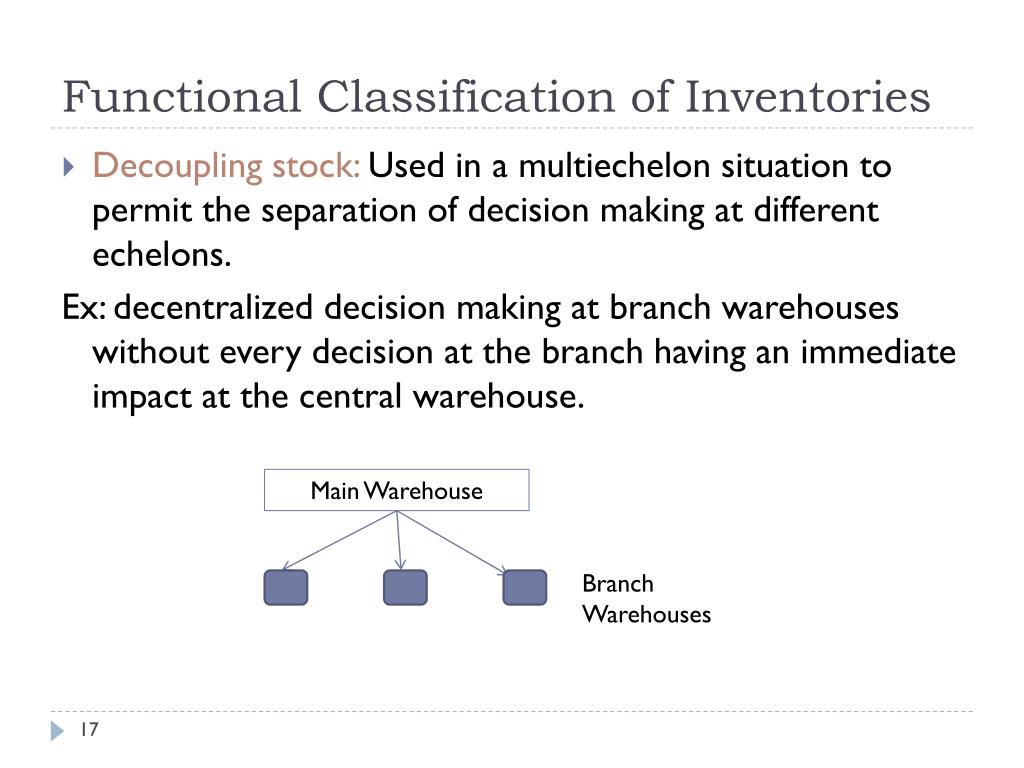 Functional Classification of Inventories

Decoupling stock: Used in a multiechelon situation to permit the separation of decision making at different echelons.

Ex: decentralized decision making at branch warehouses without every decision at the branch having an immediate impact at the central warehouse.

Main Warehouse

Branch Warehouses

17